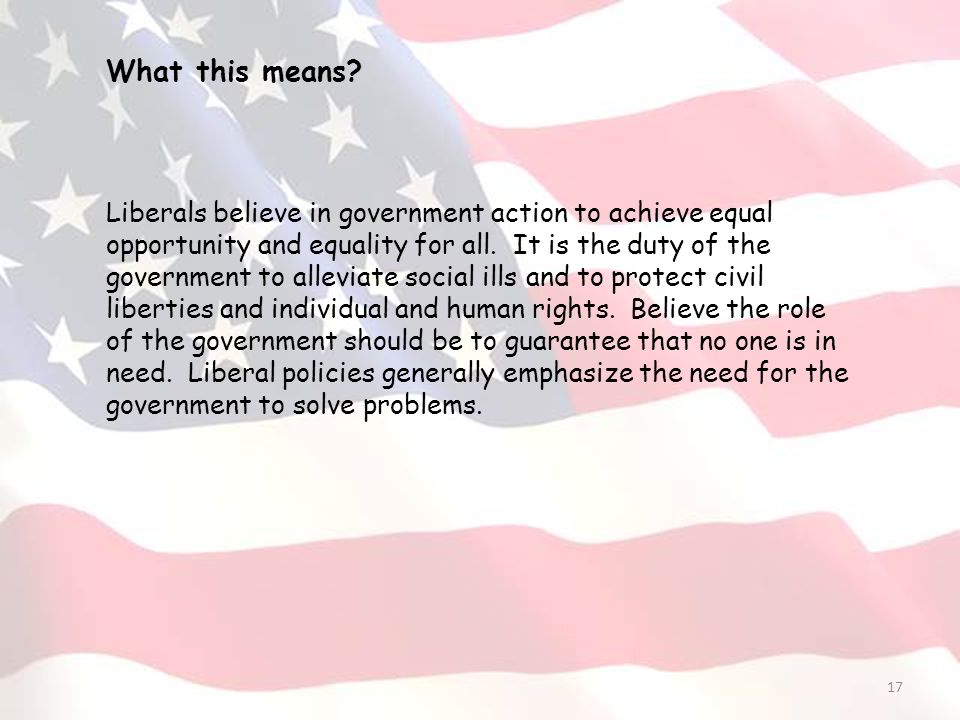 What this means?

Liberals believe in government action to achieve equal opportunity and equality for all.  It is the duty of the government to alleviate social ills and to protect civil liberties and individual and human rights.  Believe the role of the government should be to guarantee that no one is in need.  Liberal policies generally emphasize the need for the government to solve problems.

17